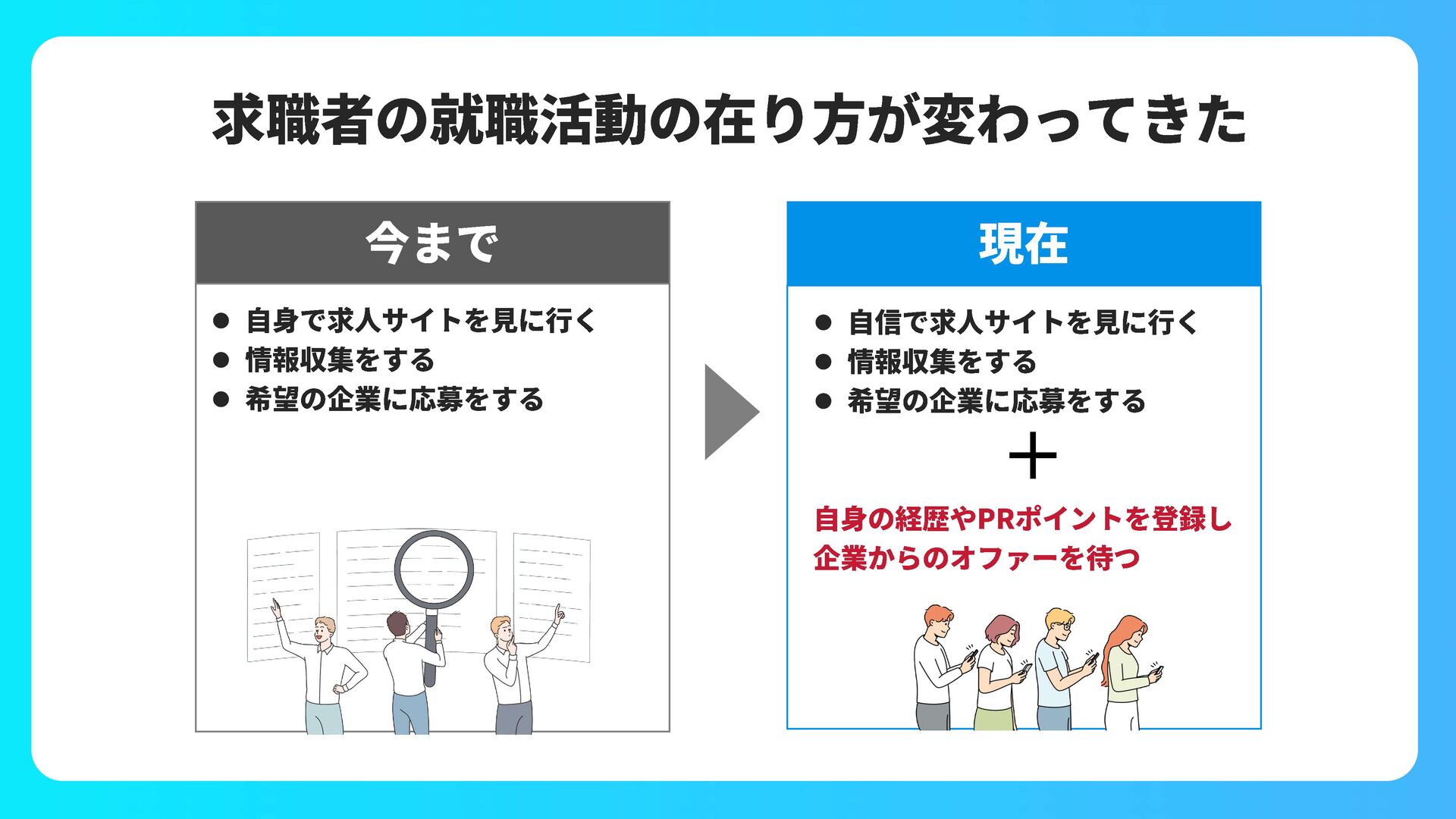 求職者の就職活動の在り方が変わってきた

今まで

● 自身で求人サイトを見に行く
● 情報収集をする
● 希望の企業に応募をする

現在

● 自信で求人サイトを見に行く
● 情報収集をする
● 希望の企業に応募をする

＋

自身の経歴やPRポイントを登録し
企業からのオファーを待つ